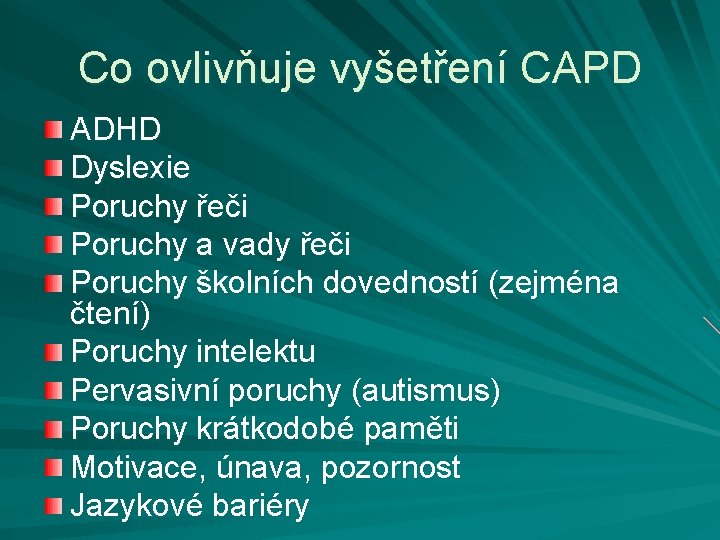 Co ovlivňuje vyšetření CAPD

ADHD
Dyslexie
Poruchy řeči
Poruchy a vady řeči
Poruchy školních dovedností (zejména čtení)
Poruchy intelektu
Pervasivní poruchy (autismus)
Poruchy krátkodobé paměti
Motivace, únava, pozornost
Jazykové bariéry